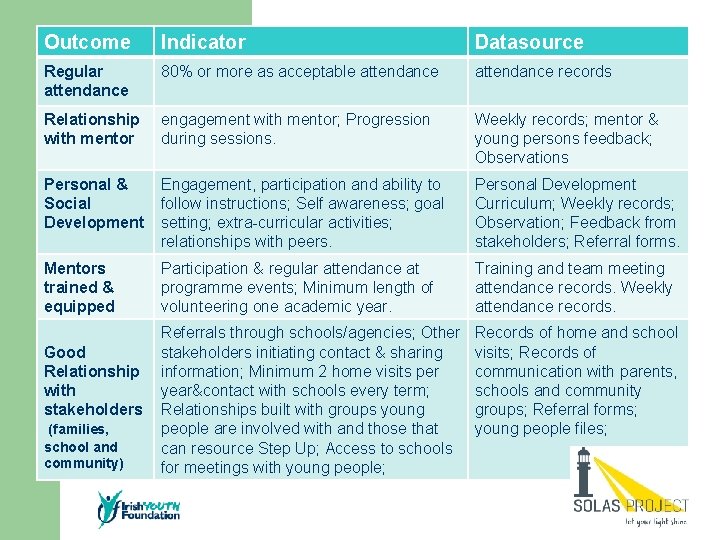 | Outcome | Indicator | Datasource |
|---|---|---|
| Regular attendance | 80% or more as acceptable attendance | attendance records |
| Relationship with mentor | engagement with mentor; Progression during sessions. | Weekly records; mentor & young persons feedback; Observations |
| Personal & Social Development | Engagement, participation and ability to follow instructions; Self awareness; goal setting; extra-curricular activities; relationships with peers. | Personal Development Curriculum; Weekly records; Observation; Feedback from stakeholders; Referral forms. |
| Mentors trained & equipped | Participation & regular attendance at programme events; Minimum length of volunteering one academic year. | Training and team meeting attendance records. Weekly attendance records. |
| Good Relationship with stakeholders (families, school and community) | Referrals through schools/agencies; Other stakeholders initiating contact & sharing information; Minimum 2 home visits per year&contact with schools every term; Relationships built with groups young people are involved with and those that can resource Step Up; Access to schools for meetings with young people; | Records of home and school visits; Records of communication with parents, schools and community groups; Referral forms; young people files; |

Irish YOUTH Foundation

SOLAS PROJECT
let your light shine